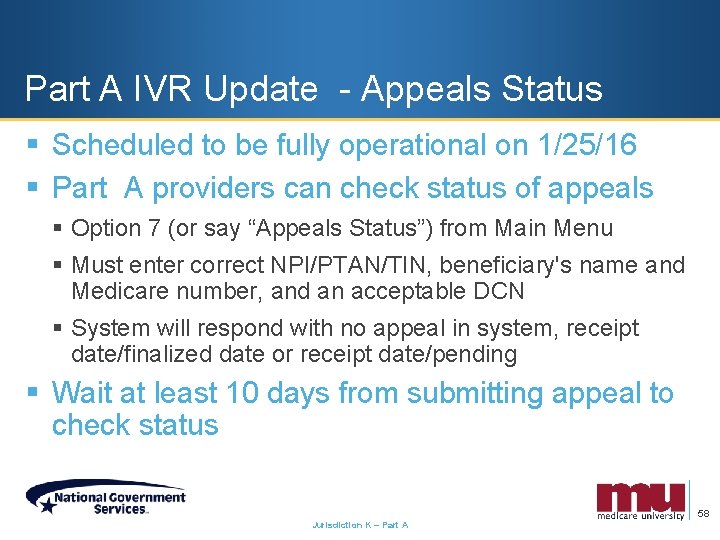 Part A IVR Update - Appeals Status

▪ Scheduled to be fully operational on 1/25/16

▪ Part A providers can check status of appeals

▪ Option 7 (or say “Appeals Status”) from Main Menu

▪ Must enter correct NPI/PTAN/TIN, beneficiary's name and Medicare number, and an acceptable DCN

▪ System will respond with no appeal in system, receipt date/finalized date or receipt date/pending

▪ Wait at least 10 days from submitting appeal to check status

National Government Services

Jurisdiction K – Part A

mu medicare university

58